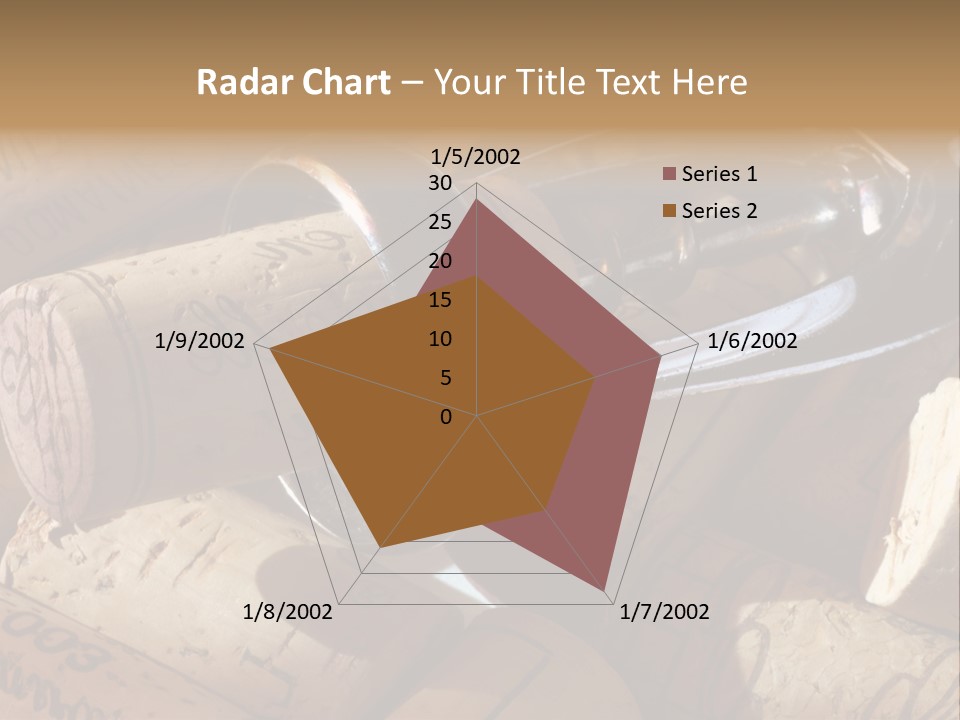 Radar Chart – Your Title Text Here

1/5/2002
30
25
20
15
10
5
0
1/6/2002
1/7/2002
1/8/2002
1/9/2002

Series 1
Series 2